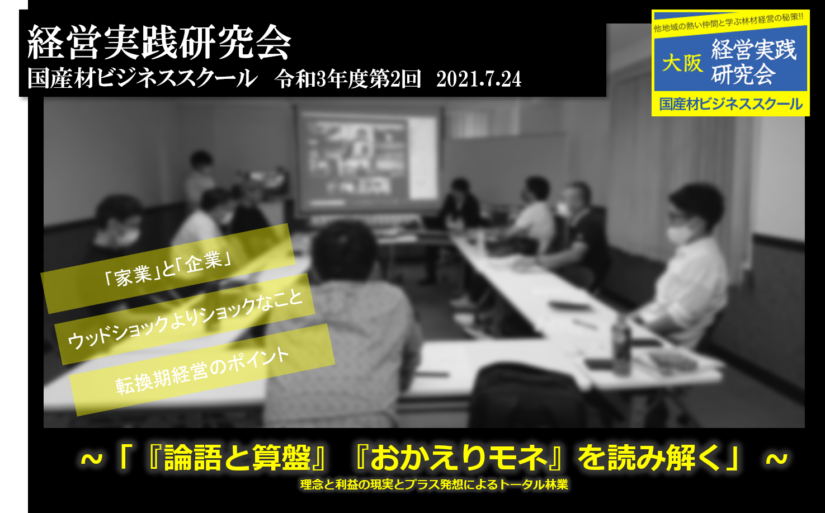 経営実践研究会
国産材ビジネススクール　令和3年度第2回　2021.7.24

他地域の熱い仲間と学ぶ林材経営の秘策!!
大阪 経営実践研究会
国産材ビジネススクール

「家業」と「企業」
ウッドショックよりショックなこと
転換期経営のポイント

～「『論語と算盤』『おかえりモネ』を読み解く」～
理念と利益の現実とプラス発想によるトータル林業